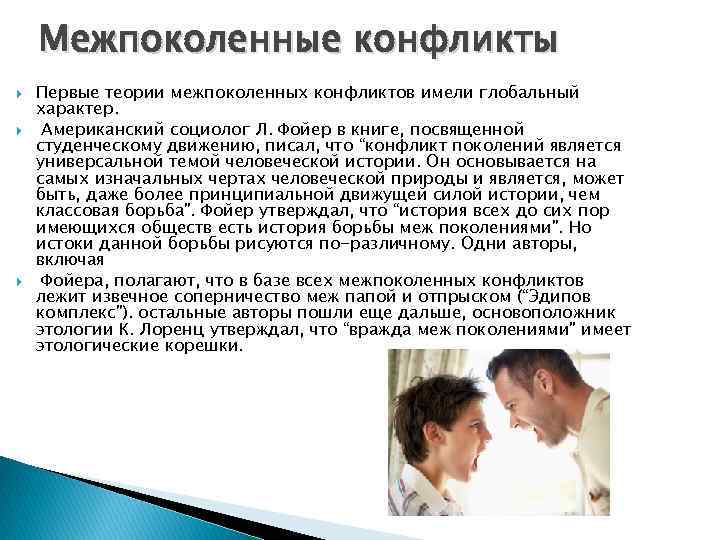 Межпоколенные конфликты

Первые теории межпоколенных конфликтов имели глобальный характер.

Американский социолог Л. Фойер в книге, посвященной студенческому движению, писал, что “конфликт поколений является универсальной темой человеческой истории. Он основывается на самых изначальных чертах человеческой природы и является, может быть, даже более принципиальной движущей силой истории, чем классовая борьба”. Фойер утверждал, что “история всех до сих пор имеющихся обществ есть история борьбы меж поколениями”. Но истоки данной борьбы рисуются по-различному. Одни авторы, включая

Фойера, полагают, что в базе всех межпоколенных конфликтов лежит извечное соперничество меж папой и отпрыском (“Эдипов комплекс”). остальные авторы пошли еще дальше, основоположник этологии К. Лоренц утверждал, что “вражда меж поколениями” имеет этологические корешки.